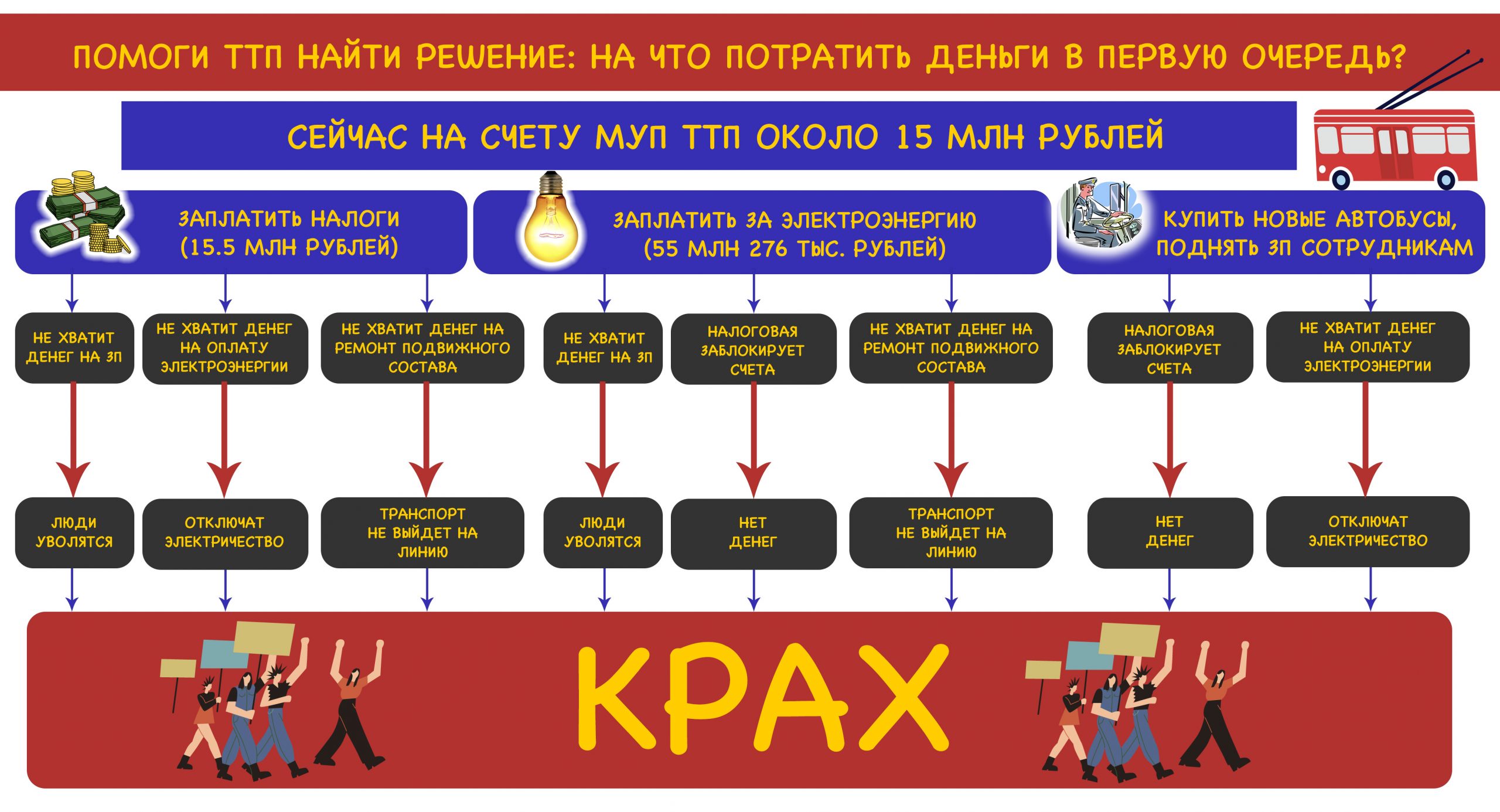 ПОМОГИ ТТП НАЙТИ РЕШЕНИЕ: НА ЧТО ПОТРАТИТЬ ДЕНЬГИ В ПЕРВУЮ ОЧЕРЕДЬ?

СЕЙЧАС НА СЧЕТУ МУП ТТП ОКОЛО 15 МЛН РУБЛЕЙ

ЗАПЛАТИТЬ НАЛОГИ (15.5 МЛН РУБЛЕЙ)

ЗАПЛАТИТЬ ЗА ЭЛЕКТРОЭНЕРГИЮ (55 МЛН 276 ТЫС. РУБЛЕЙ)

КУПИТЬ НОВЫЕ АВТОБУСЫ, ПОДНЯТЬ ЗП СОТРУДНИКАМ

НЕ ХВАТИТ ДЕНЕГ НА ЗП

НЕ ХВАТИТ ДЕНЕГ НА ОПЛАТУ ЭЛЕКТРОЭНЕРГИИ

НЕ ХВАТИТ ДЕНЕГ НА РЕМОНТ ПОДВИЖНОГО СОСТАВА

НЕ ХВАТИТ ДЕНЕГ НА ЗП

НАЛОГОВАЯ ЗАБЛОКИРУЕТ СЧЕТА

НЕ ХВАТИТ ДЕНЕГ НА РЕМОНТ ПОДВИЖНОГО СОСТАВА

НАЛОГОВАЯ ЗАБЛОКИРУЕТ СЧЕТА

НЕ ХВАТИТ ДЕНЕГ НА ОПЛАТУ ЭЛЕКТРОЭНЕРГИИ

ЛЮДИ УВОЛЯТСЯ

ОТКЛЮЧАТ ЭЛЕКТРИЧЕСТВО

ТРАНСПОРТ НЕ ВЫЙДЕТ НА ЛИНИЮ

ЛЮДИ УВОЛЯТСЯ

НЕТ ДЕНЕГ

ТРАНСПОРТ НЕ ВЫЙДЕТ НА ЛИНИЮ

НЕТ ДЕНЕГ

ОТКЛЮЧАТ ЭЛЕКТРИЧЕСТВО

КРАХ